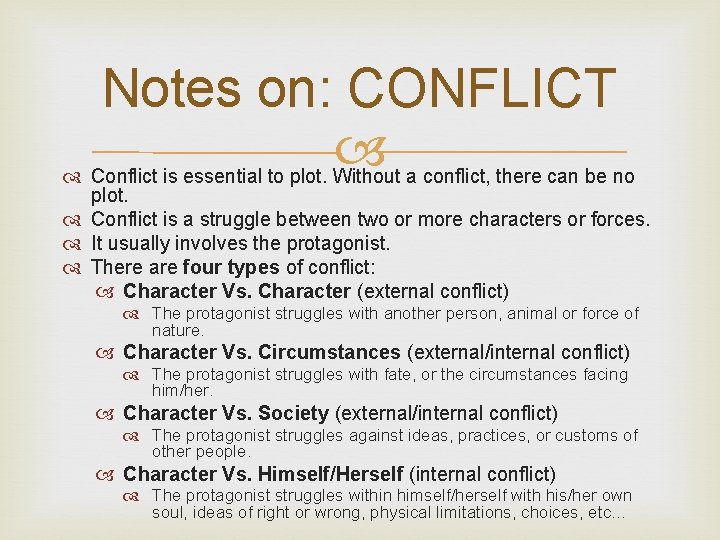 Notes on: CONFLICT

Conflict is essential to plot. Without a conflict, there can be no plot.
Conflict is a struggle between two or more characters or forces.
It usually involves the protagonist.
There are four types of conflict:
Character Vs. Character (external conflict)
The protagonist struggles with another person, animal or force of nature.
Character Vs. Circumstances (external/internal conflict)
The protagonist struggles with fate, or the circumstances facing him/her.
Character Vs. Society (external/internal conflict)
The protagonist struggles against ideas, practices, or customs of other people.
Character Vs. Himself/Herself (internal conflict)
The protagonist struggles within himself/herself with his/her own soul, ideas of right or wrong, physical limitations, choices, etc…